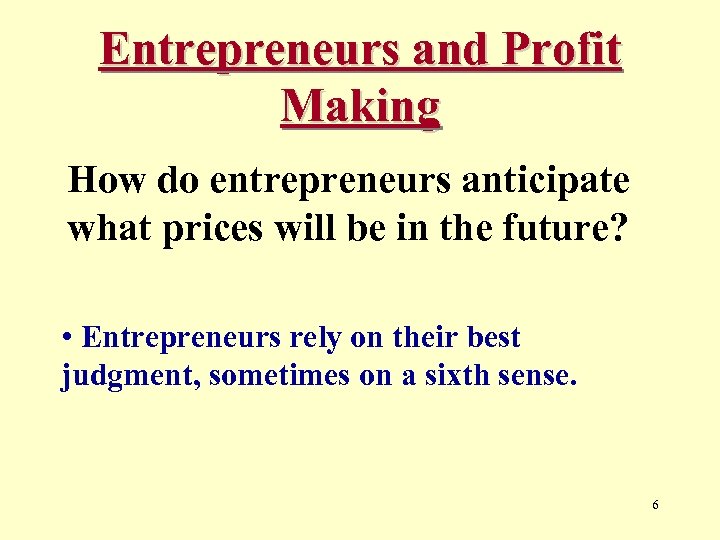 Entrepreneurs and Profit Making

How do entrepreneurs anticipate what prices will be in the future?

• Entrepreneurs rely on their best judgment, sometimes on a sixth sense.

6